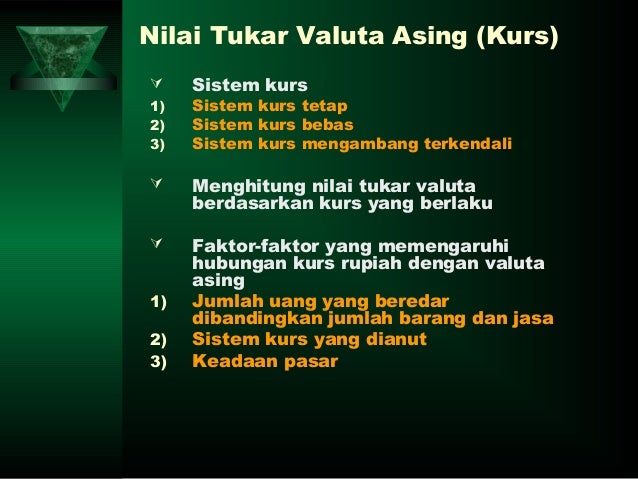 Nilai Tukar Valuta Asing (Kurs)

Sistem kurs
1) Sistem kurs tetap
2) Sistem kurs bebas
3) Sistem kurs mengambang terkendali

Menghitung nilai tukar valuta berdasarkan kurs yang berlaku

Faktor-faktor yang memengaruhi hubungan kurs rupiah dengan valuta asing
1) Jumlah uang yang beredar dibandingkan jumlah barang dan jasa
2) Sistem kurs yang dianut
3) Keadaan pasar